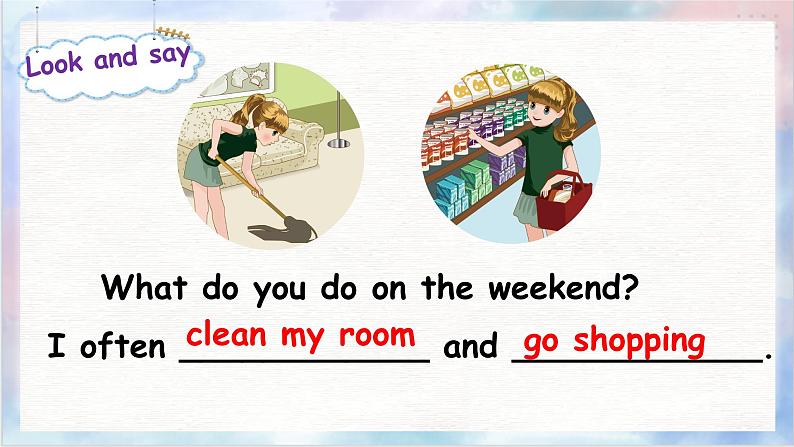 Look and say

What do you do on the weekend?

I often clean my room and go shopping.